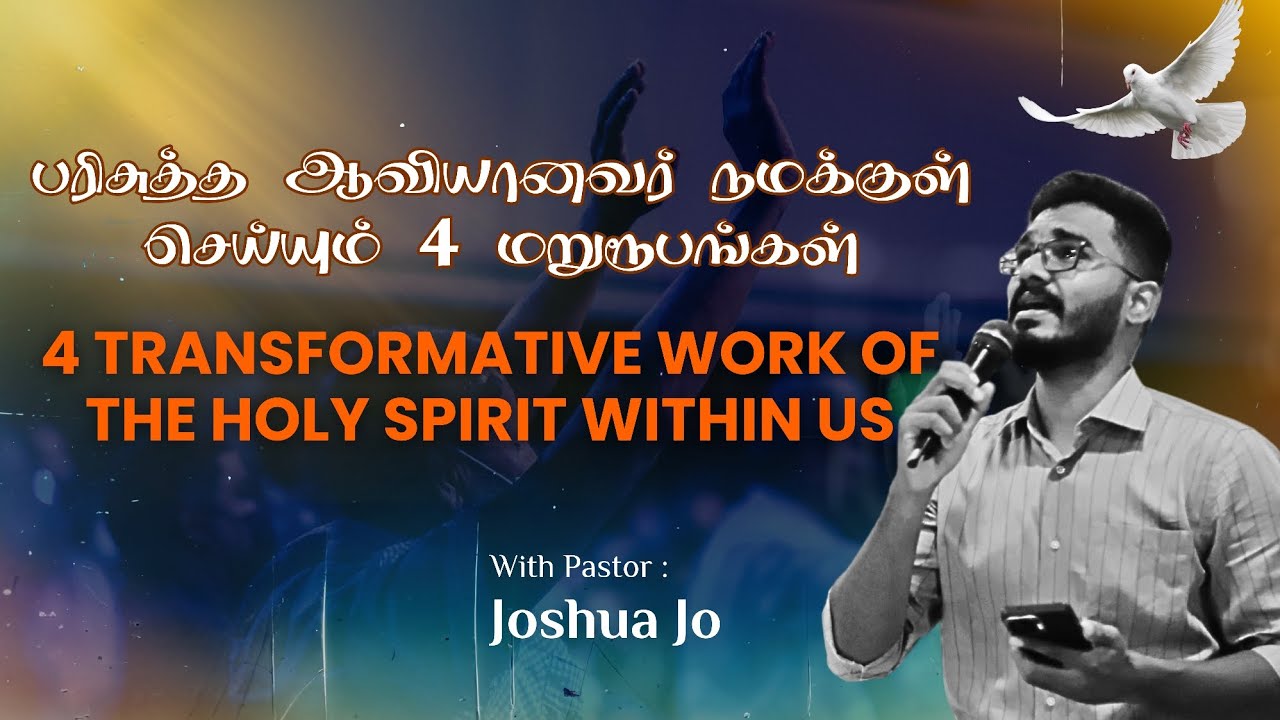 பரிசுத்த ஆவியானவர் நமக்குள் செய்யும் 4 மறுரூபங்கள்

4 TRANSFORMATIVE WORK OF THE HOLY SPIRIT WITHIN US

With Pastor :
Joshua Jo